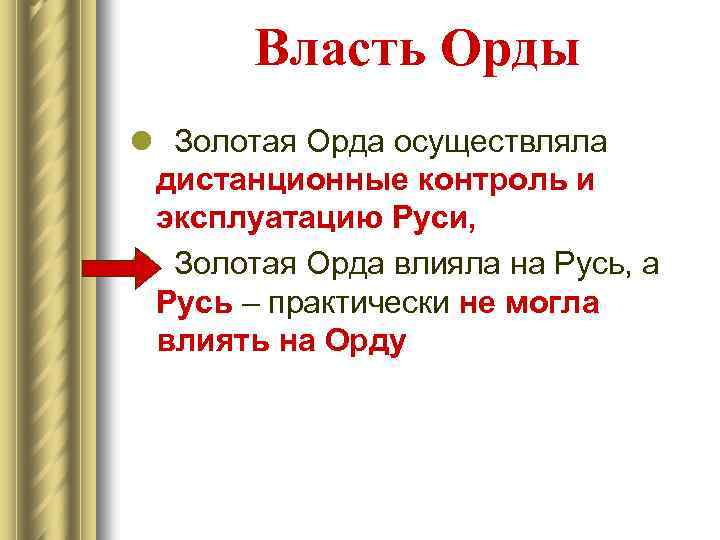 Власть Орды

Золотая Орда осуществляла дистанционные контроль и эксплуатацию Руси,

Золотая Орда влияла на Русь, а Русь – практически не могла влиять на Орду